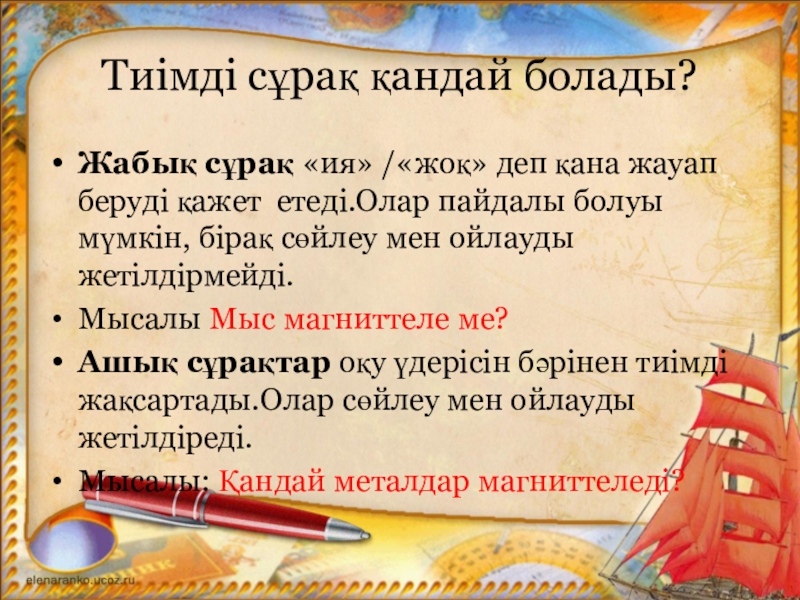 Тиімді сұрақ қандай болады?

• **Жабық сұрақ** «ия» /«жоқ» деп қана жауап беруді қажет етеді.Олар пайдалы болуы мүмкін, бірақ сөйлеу мен ойлауды жетілдірмейді.

• Мысалы Мыс магниттеле ме?

• **Ашық сұрақтар** оқу үдерісін бәрінен тиімді жақсартады.Олар сөйлеу мен ойлауды жетілдіреді.

• Мысалы: Қандай металдар магниттеледі?

elenaranko.ucoz.ru